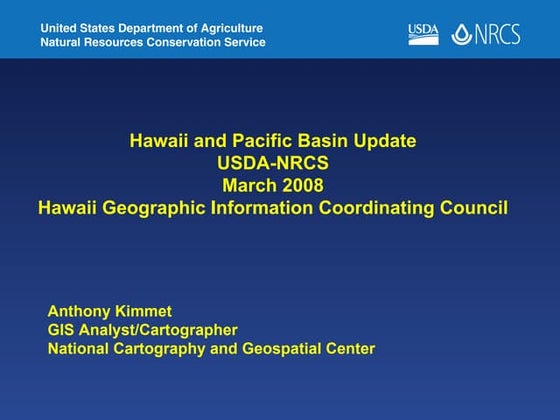 United States Department of Agriculture
Natural Resources Conservation Service

USDA NRCS

Hawaii and Pacific Basin Update
USDA-NRCS
March 2008
Hawaii Geographic Information Coordinating Council

Anthony Kimmet
GIS Analyst/Cartographer
National Cartography and Geospatial Center